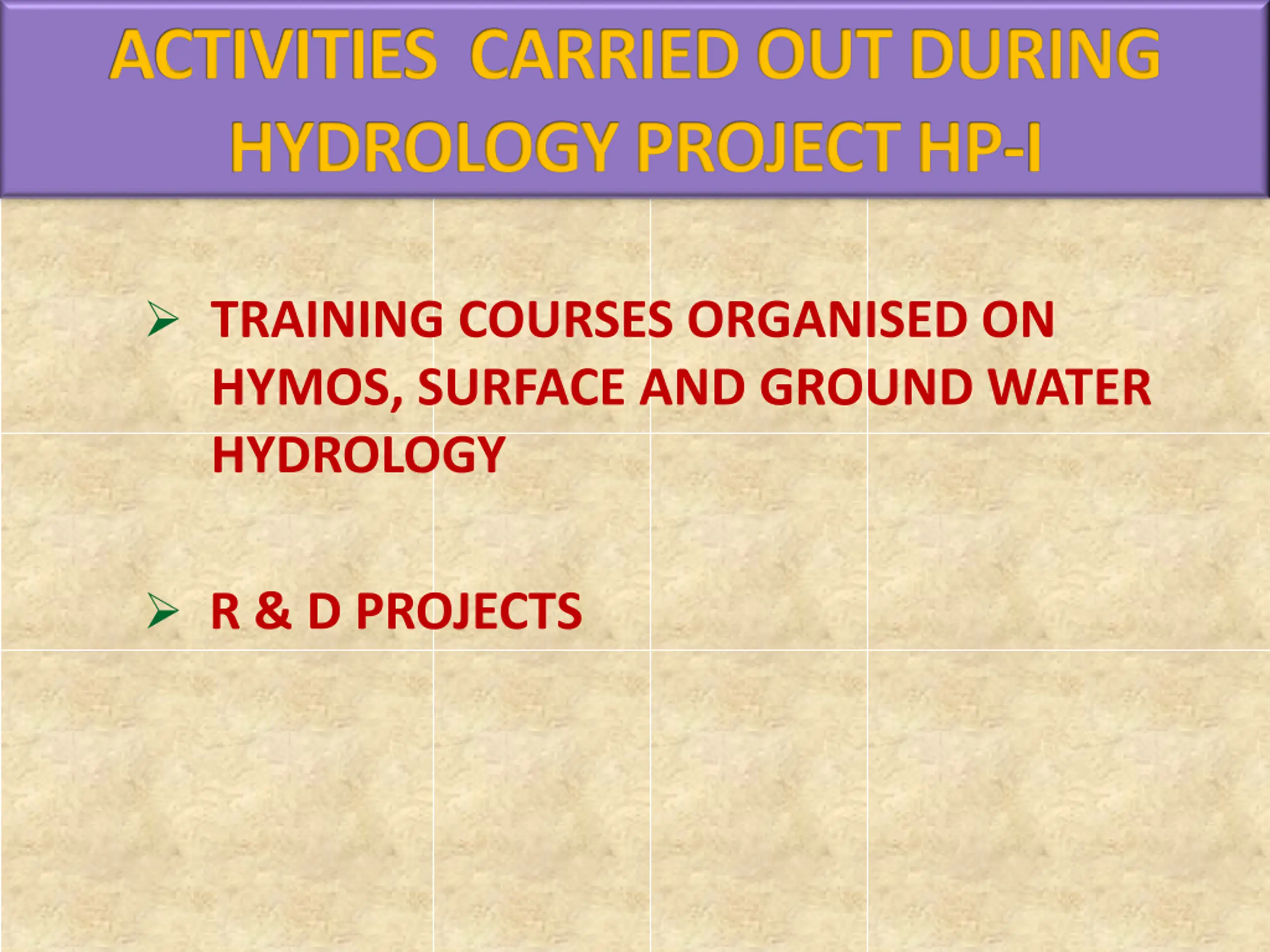 ACTIVITIES CARRIED OUT DURING HYDROLOGY PROJECT HP-I

➢ TRAINING COURSES ORGANISED ON HYMOS, SURFACE AND GROUND WATER HYDROLOGY

➢ R & D PROJECTS